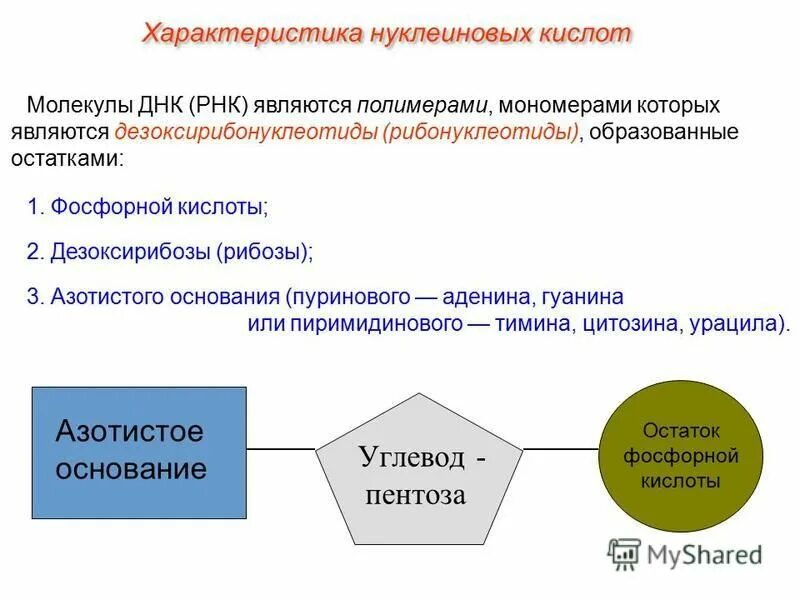 Характеристика нуклеиновых кислот

Молекулы ДНК (РНК) являются полимерами, мономерами которых являются дезоксирибонуклеотиды (рибонуклеотиды), образованные остатками:

1. Фосфорной кислоты;

2. Дезоксирибозы (рибозы);

3. Азотистого основания (пуринового — аденина, гуанина или пиримидинового — тимина, цитозина, урацила).

Азотистое основание

Углевод - пентоза

Остаток фосфорной кислоты

MyShared